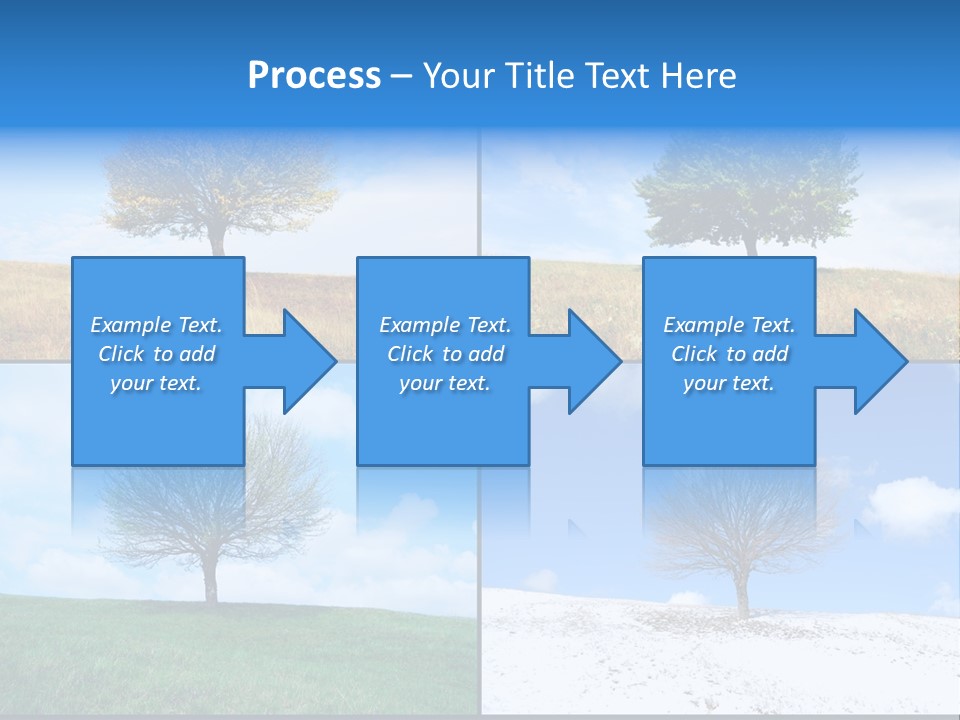 Process – Your Title Text Here

Example Text. Click to add your text.

Example Text. Click to add your text.

Example Text. Click to add your text.